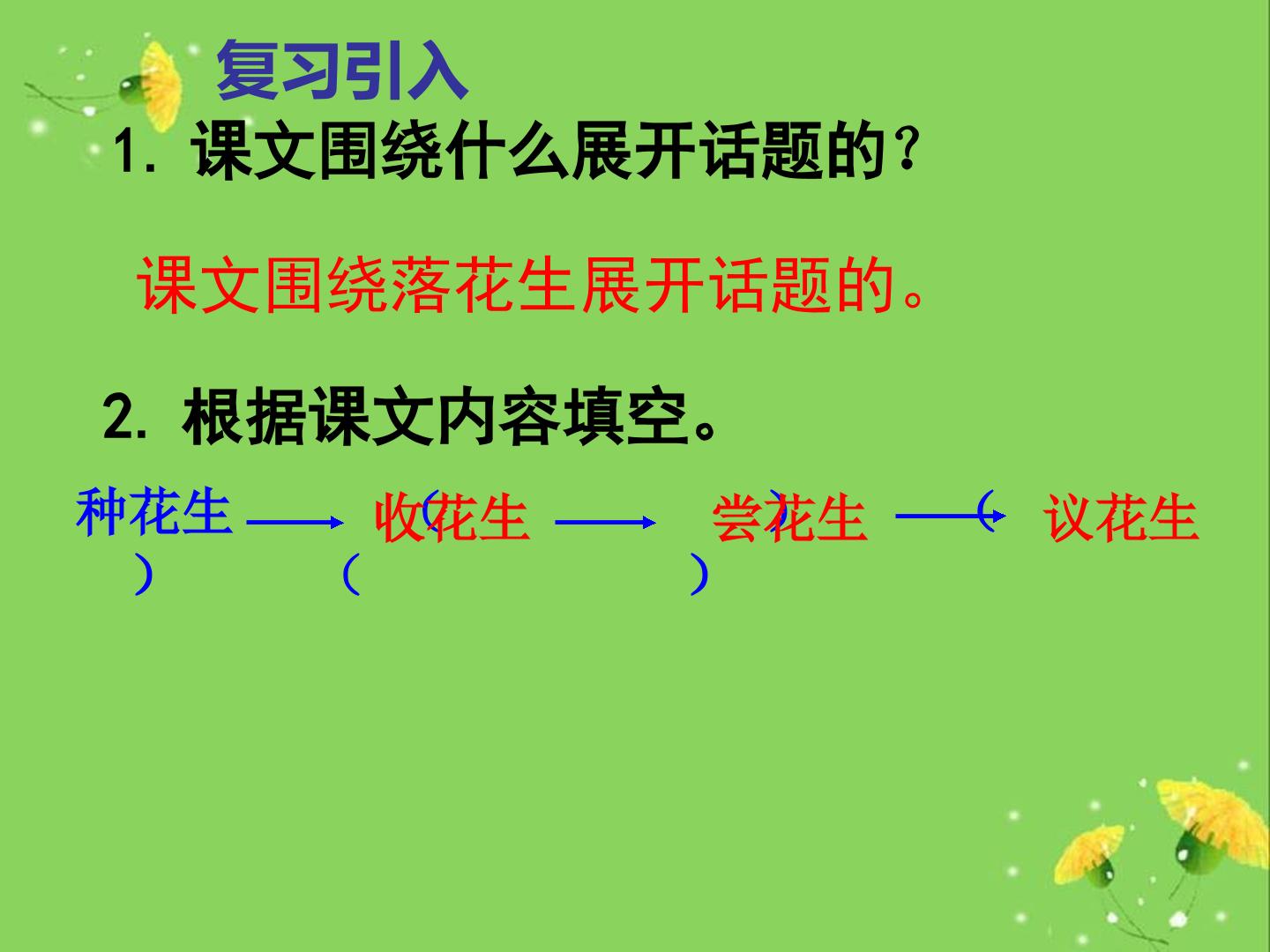 复习引入

1. 课文围绕什么展开话题的？

课文围绕落花生展开话题的。

2. 根据课文内容填空。

种花生 → （收花生） → （尝花生） → （议花生）